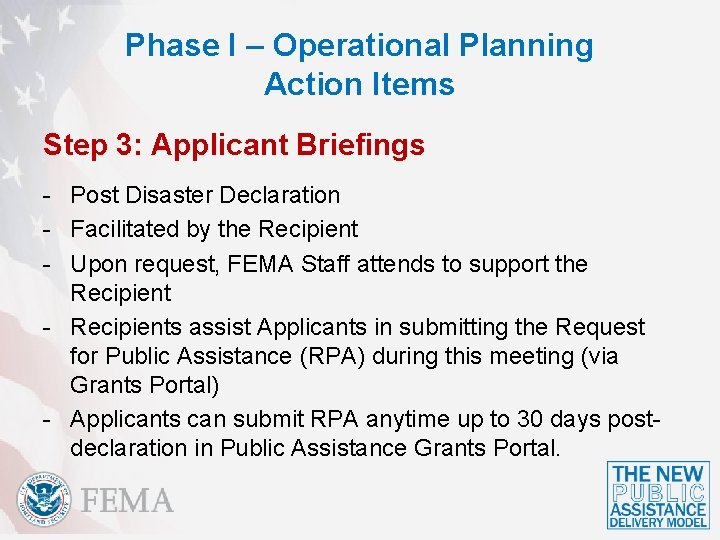 Phase I – Operational Planning Action Items

Step 3: Applicant Briefings

- Post Disaster Declaration
- Facilitated by the Recipient
- Upon request, FEMA Staff attends to support the Recipient
- Recipients assist Applicants in submitting the Request for Public Assistance (RPA) during this meeting (via Grants Portal)
- Applicants can submit RPA anytime up to 30 days post-declaration in Public Assistance Grants Portal.

U.S. DEPARTMENT OF HOMELAND SECURITY

FEMA

THE NEW PUBLIC ASSISTANCE DELIVERY MODEL